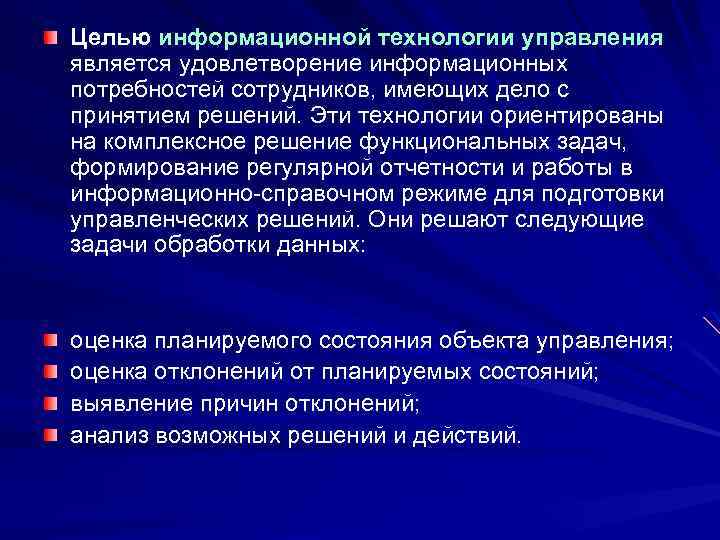 Целью информационной технологии управления является удовлетворение информационных потребностей сотрудников, имеющих дело с принятием решений. Эти технологии ориентированы на комплексное решение функциональных задач, формирование регулярной отчетности и работы в информационно-справочном режиме для подготовки управленческих решений. Они решают следующие задачи обработки данных:

оценка планируемого состояния объекта управления;
оценка отклонений от планируемых состояний;
выявление причин отклонений;
анализ возможных решений и действий.